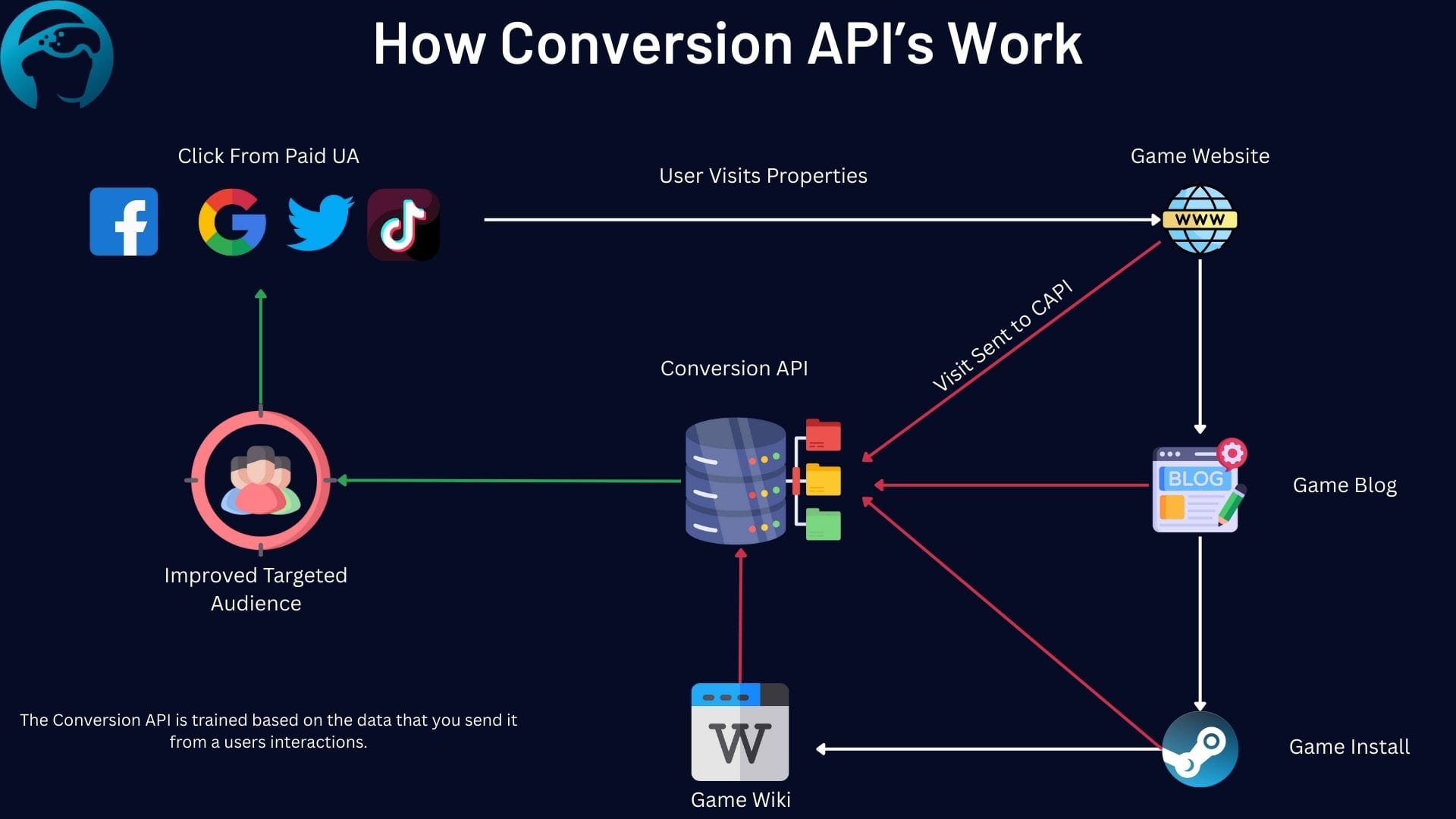 How Conversion API's Work

Click From Paid UA

User Visits Properties

Game Website

WWW

Visit Sent to CAPI

Conversion API

BLOG

Game Blog

Improved Targeted Audience

The Conversion API is trained based on the data that you send it from a users interactions.

W

Game Wiki

Game Install